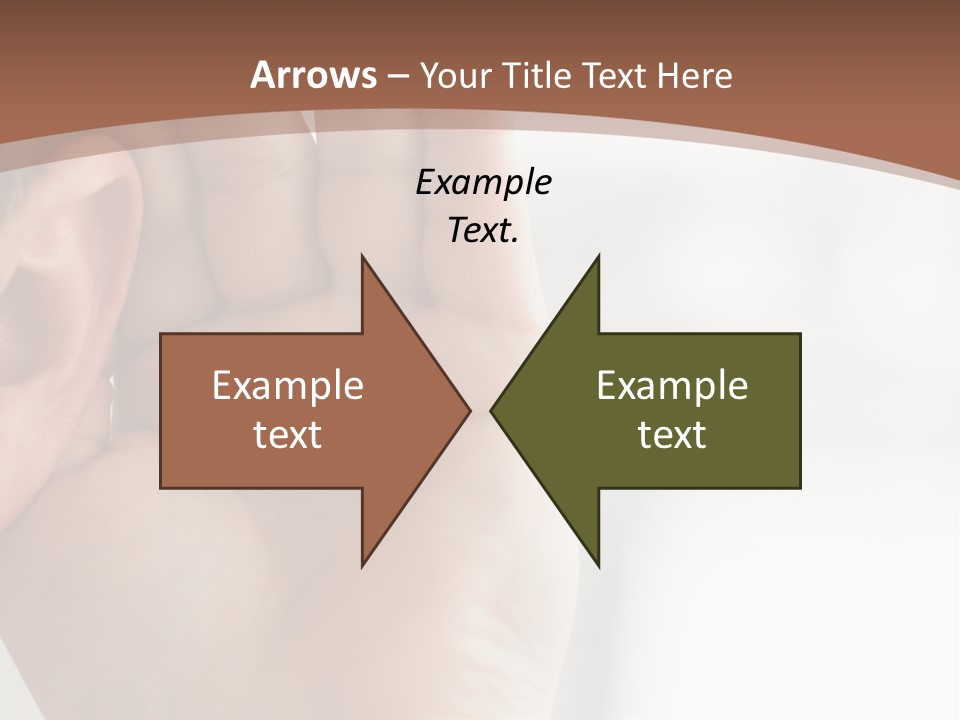 Arrows – Your Title Text Here

Example Text.

Example text

Example text